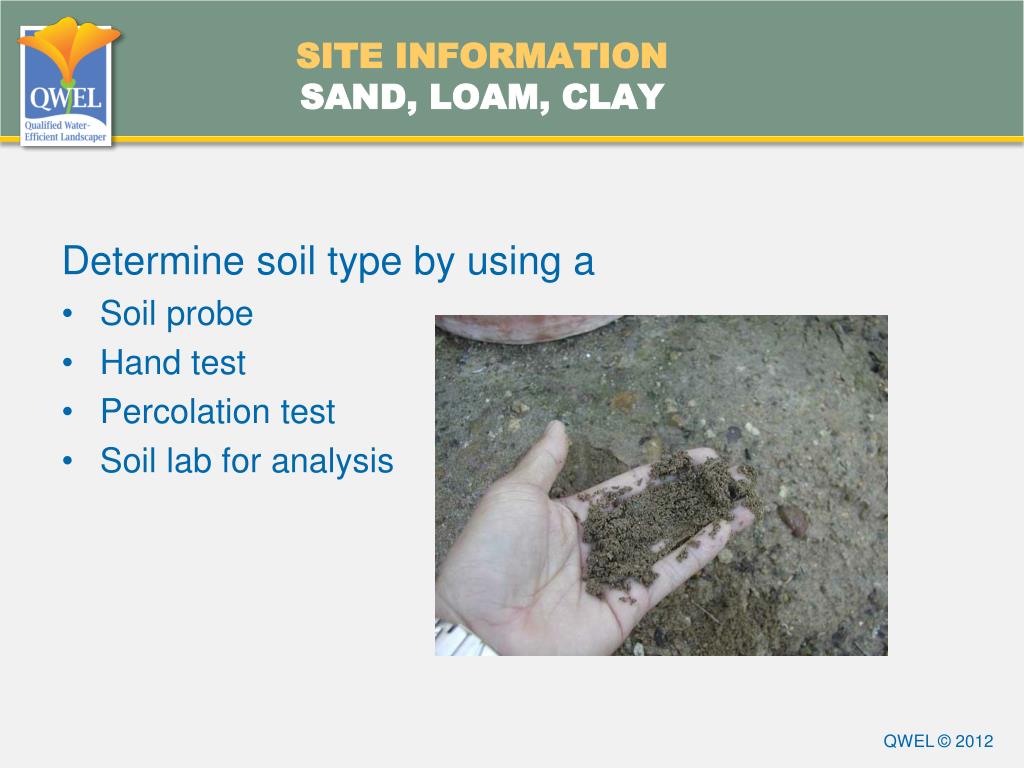 QWEL
Qualified Water-Efficient Landscaper

SITE INFORMATION
SAND, LOAM, CLAY

Determine soil type by using a
• Soil probe
• Hand test
• Percolation test
• Soil lab for analysis

QWEL © 2012